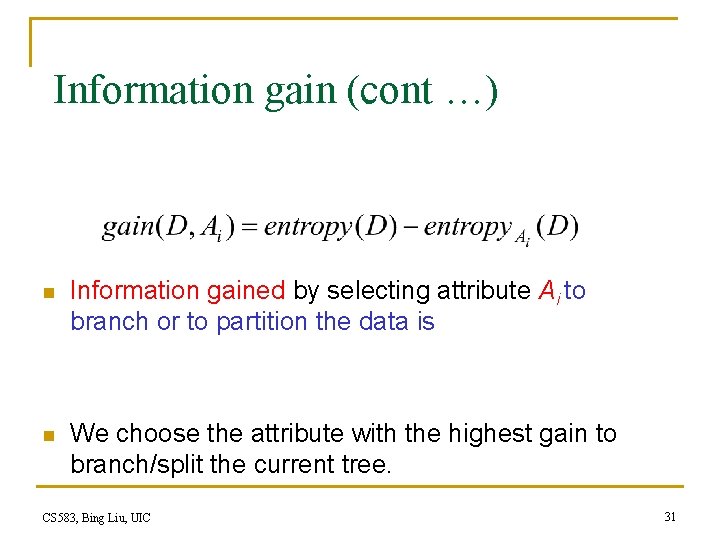 Information gain (cont …)

$gain(D, A_i) = entropy(D) - entropy_{A_i}(D)$

Information gained by selecting attribute $A_i$ to branch or to partition the data is

We choose the attribute with the highest gain to branch/split the current tree.

CS583, Bing Liu, UIC

31